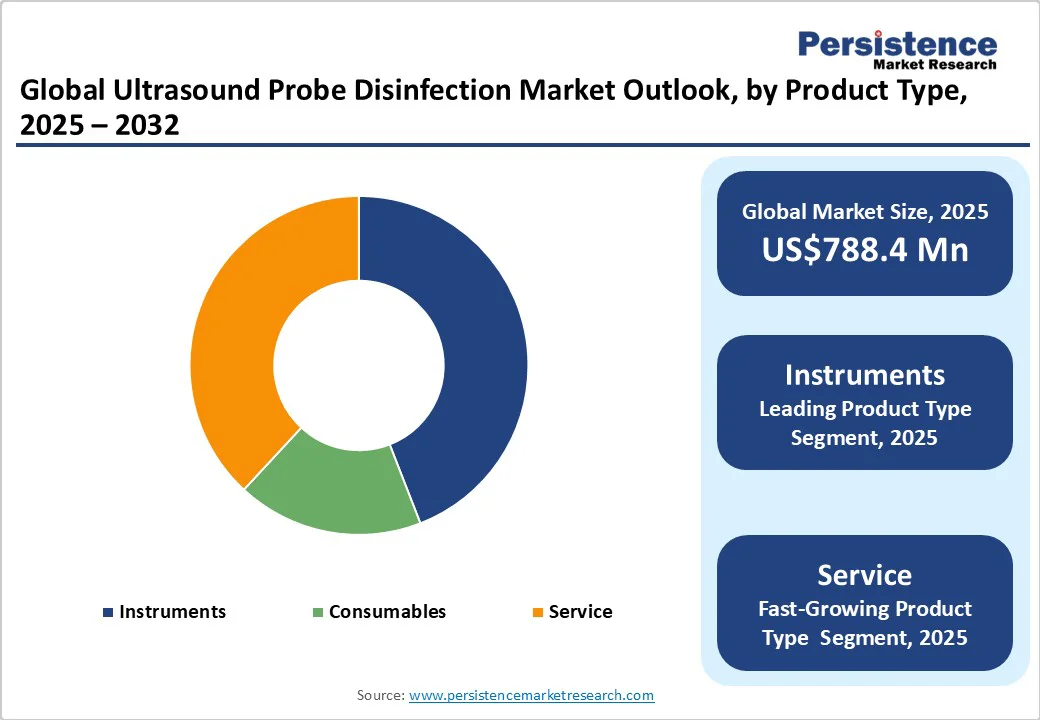 Persistence
Market Research

Global Ultrasound Probe Disinfection Market Outlook, by Product Type, 2025 – 2032

Instruments
Consumables
Service

Global Market Size, 2025
US$788.4 Mn

Instruments
Leading Product Type Segment, 2025

Service
Fast-Growing Product Type Segment, 2025

Source: www.persistencemarketresearch.com